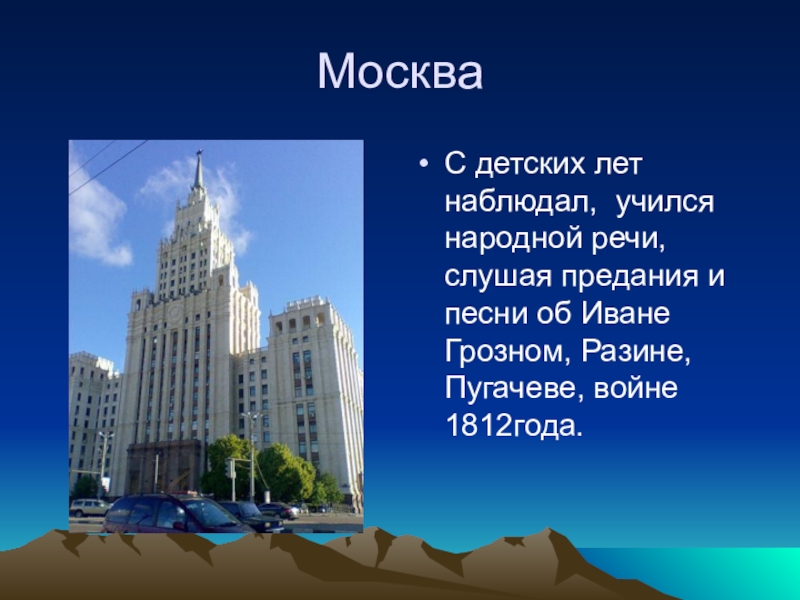 Москва

• С детских лет наблюдал, учился народной речи, слушая предания и песни об Иване Грозном, Разине, Пугачеве, войне 1812года.